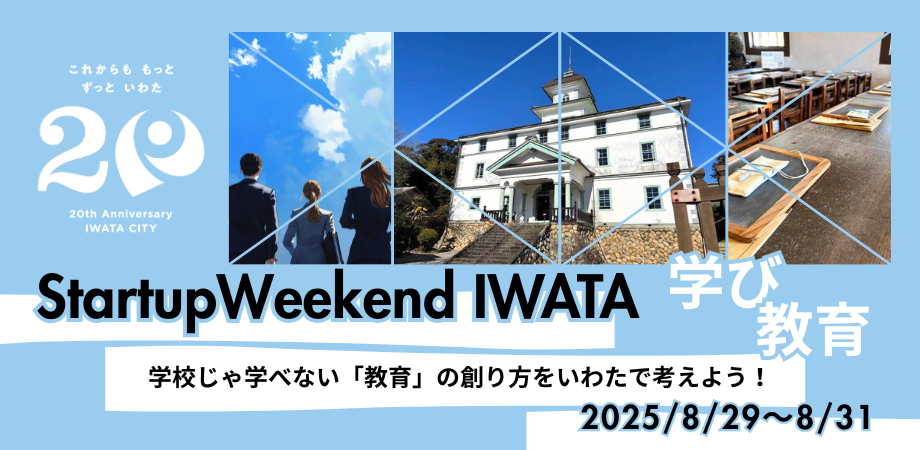 これからも もっと
ずっと いわた

20

20th Anniversary
IWATA CITY

StartupWeekend IWATA

学び
教育

学校じゃ学べない「教育」の創り方をいわたで考えよう！

2025/8/29〜8/31